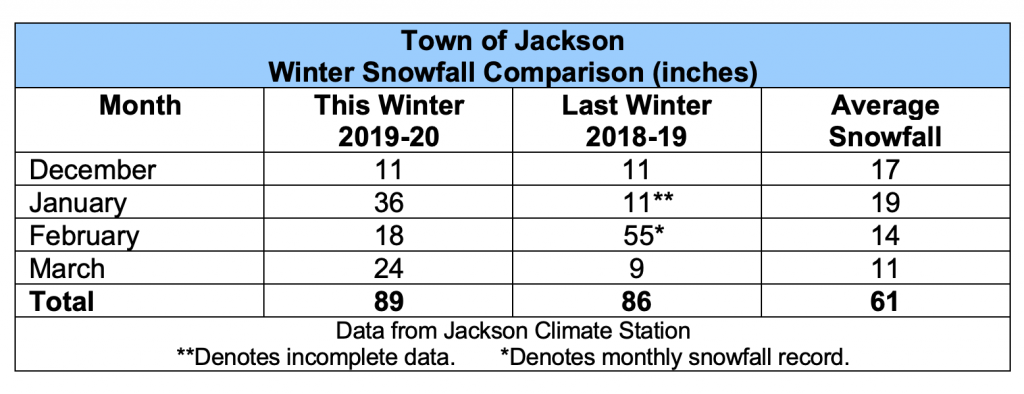 Town of Jackson
Winter Snowfall Comparison (inches)

| Month | This Winter 2019-20 | Last Winter 2018-19 | Average Snowfall |
|---|---|---|---|
| December | 11 | 11 | 17 |
| January | 36 | 11** | 19 |
| February | 18 | 55* | 14 |
| March | 24 | 9 | 11 |
| **Total** | **89** | **86** | **61** |

Data from Jackson Climate Station
**Denotes incomplete data. *Denotes monthly snowfall record.